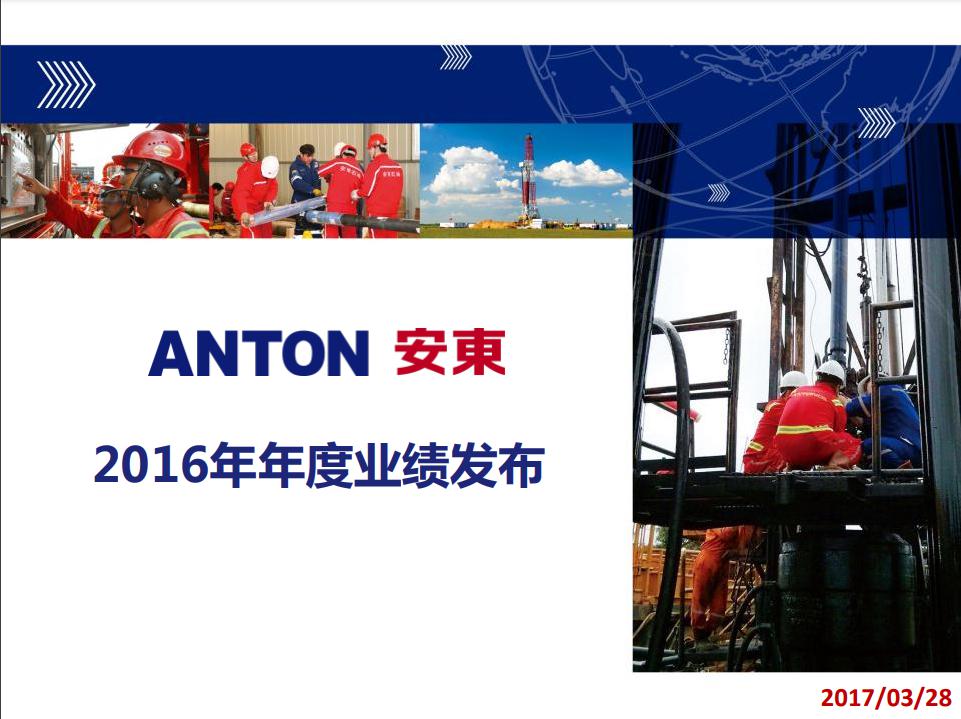 ANTON 安東

2016年年度业绩发布

2017/03/28